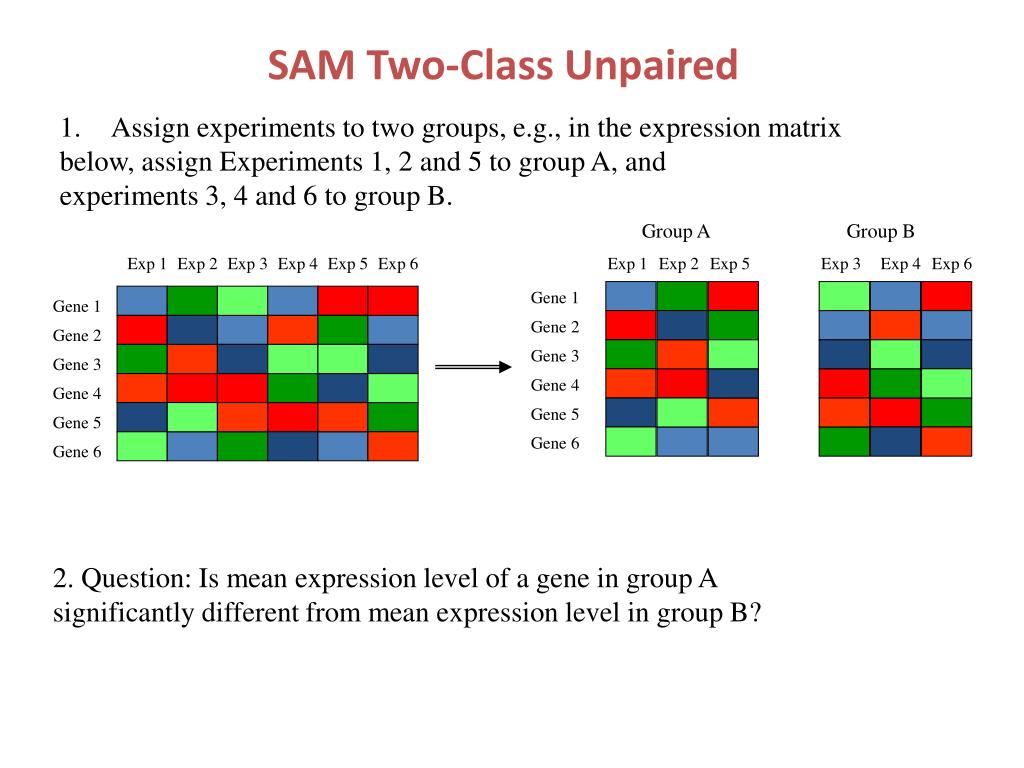 SAM Two-Class Unpaired

1. Assign experiments to two groups, e.g., in the expression matrix below, assign Experiments 1, 2 and 5 to group A, and experiments 3, 4 and 6 to group B.

Exp 1 Exp 2 Exp 3 Exp 4 Exp 5 Exp 6

Gene 1
Gene 2
Gene 3
Gene 4
Gene 5
Gene 6

Group A

Exp 1 Exp 2 Exp 5

Gene 1
Gene 2
Gene 3
Gene 4
Gene 5
Gene 6

Group B

Exp 3 Exp 4 Exp 6

2. Question: Is mean expression level of a gene in group A significantly different from mean expression level in group B?